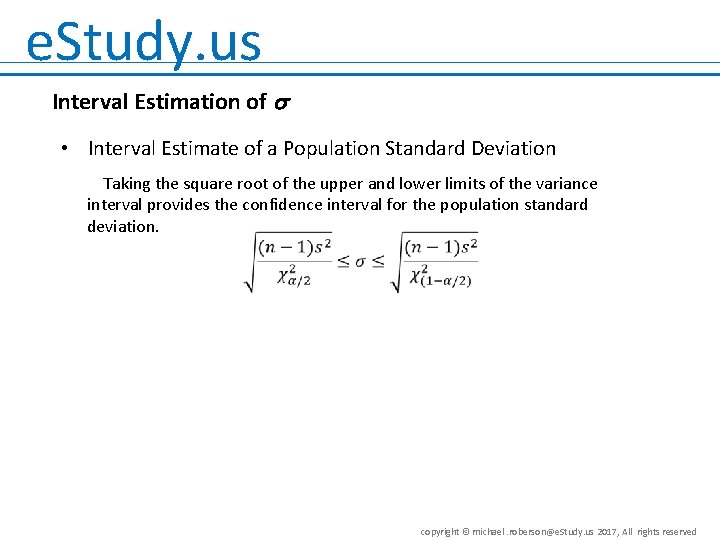 eStudy.us

Interval Estimation of $\sigma$

• Interval Estimate of a Population Standard Deviation

Taking the square root of the upper and lower limits of the variance interval provides the confidence interval for the population standard deviation.

$\sqrt{\frac{(n-1)s^2}{\chi^2_{\alpha/2}}} \leq \sigma \leq \sqrt{\frac{(n-1)s^2}{\chi^2_{(1-\alpha/2)}}}$

copyright © michael.roberson@eStudy.us 2017, All rights reserved